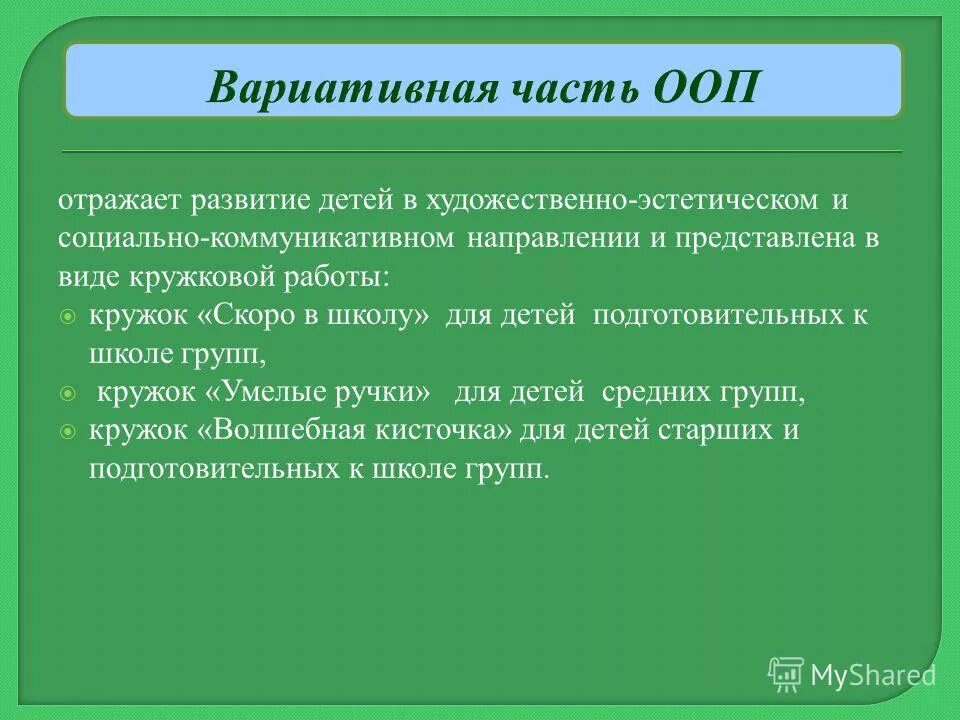 Вариативная часть ООП

отражает развитие детей в художественно-эстетическом и социально-коммуникативном направлении и представлена в виде кружковой работы:

кружок «Скоро в школу» для детей подготовительных к школе групп,

кружок «Умелые ручки» для детей средних групп,

кружок «Волшебная кисточка» для детей старших и подготовительных к школе групп.

MyShared